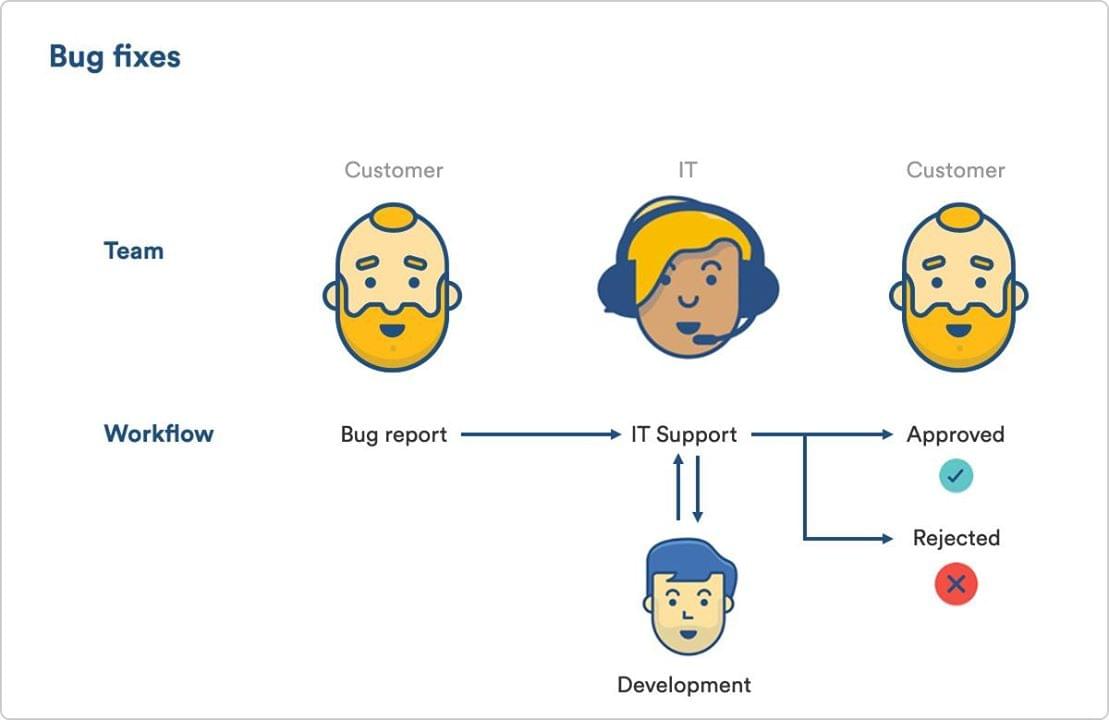 Bug fixes

Customer

IT

Customer

Team

Workflow

Bug report

IT Support

Approved

Rejected

Development